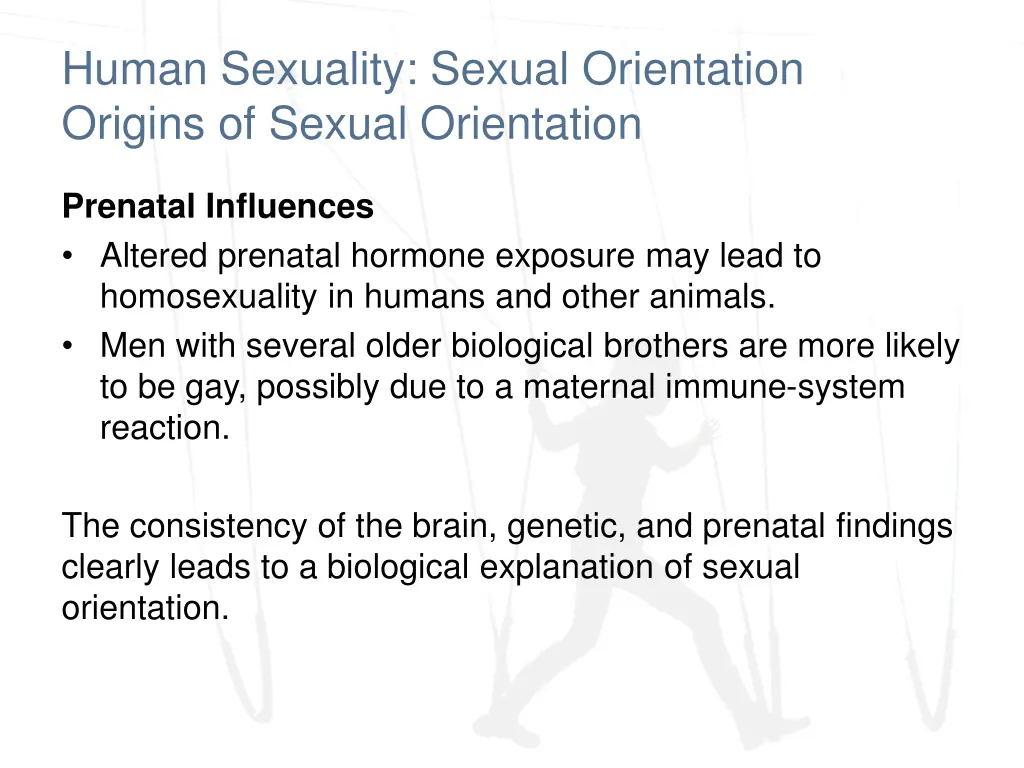 Human Sexuality: Sexual Orientation
Origins of Sexual Orientation

Prenatal Influences
• Altered prenatal hormone exposure may lead to homosexuality in humans and other animals.
• Men with several older biological brothers are more likely to be gay, possibly due to a maternal immune-system reaction.

The consistency of the brain, genetic, and prenatal findings clearly leads to a biological explanation of sexual orientation.